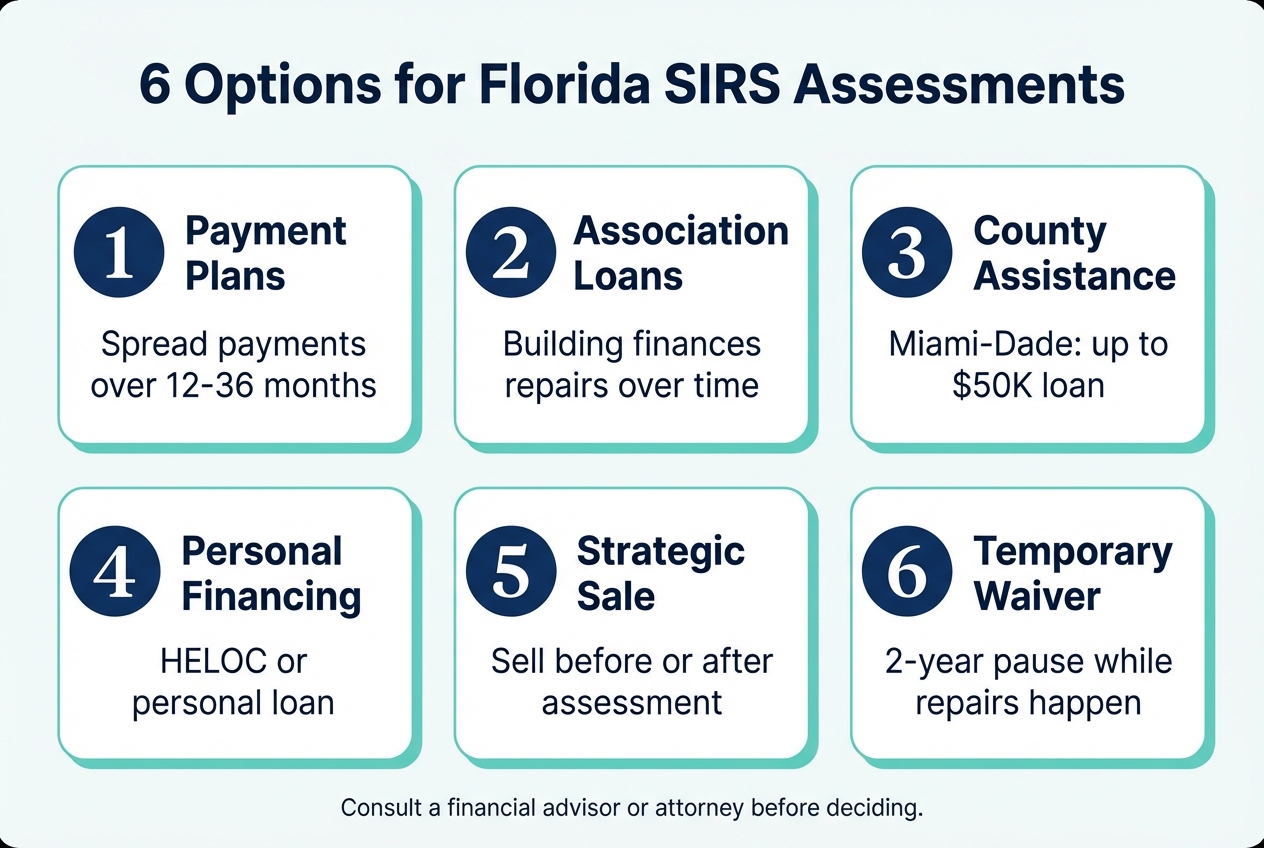 6 Options for Florida SIRS Assessments

1 Payment Plans

Spread payments over 12-36 months

2 Association Loans

Building finances repairs over time

3 County Assistance

Miami-Dade: up to \$50K loan

4 Personal Financing

HELOC or personal loan

5 Strategic Sale

Sell before or after assessment

6 Temporary Waiver

2-year pause while repairs happen

Consult a financial advisor or attorney before deciding.